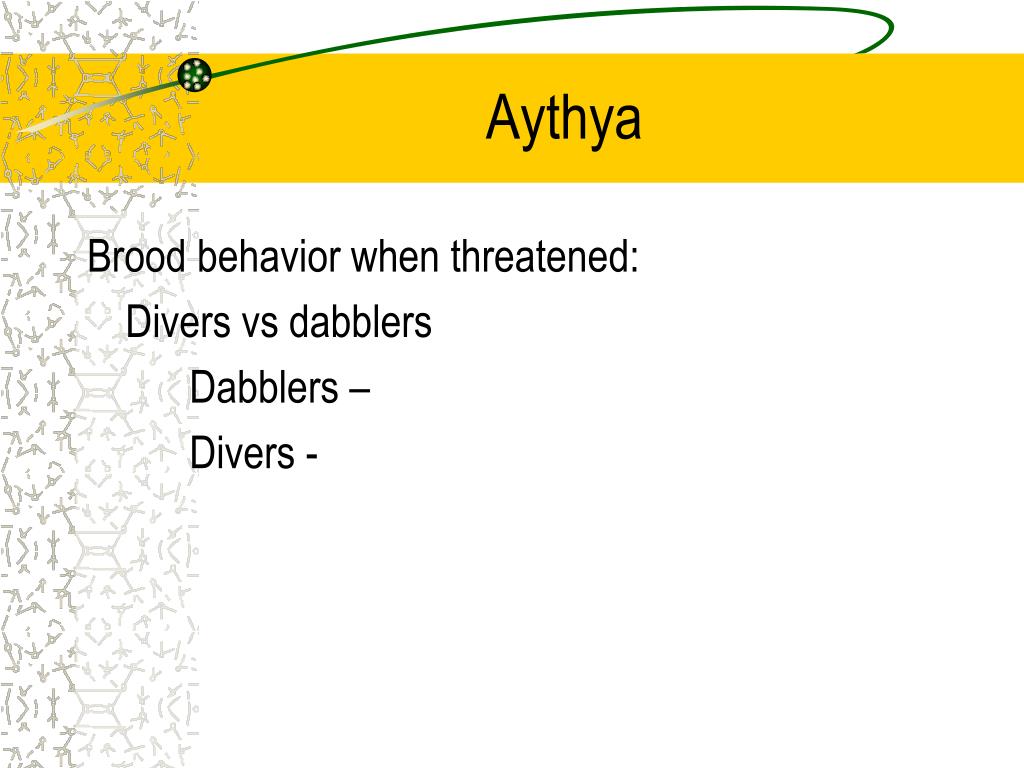 Aythya

Brood behavior when threatened:

Divers vs dabblers

Dabblers –

Divers -